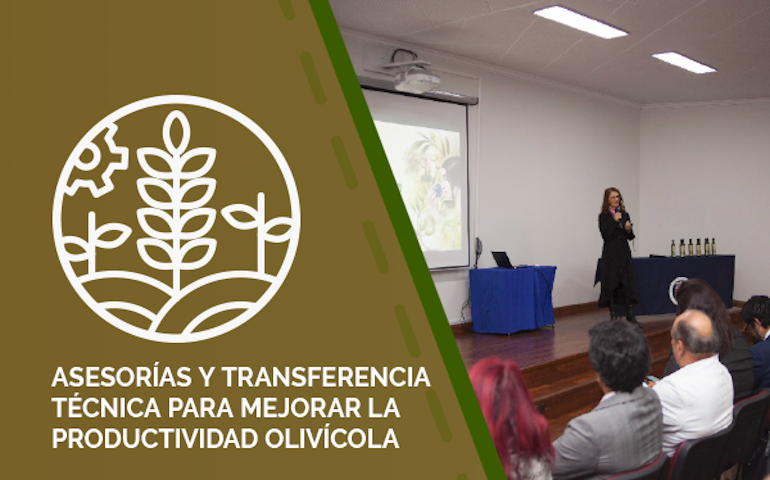 ASESORÍAS Y TRANSFERENCIA TÉCNICA PARA MEJORAR LA PRODUCTIVIDAD OLIVÍCOLA